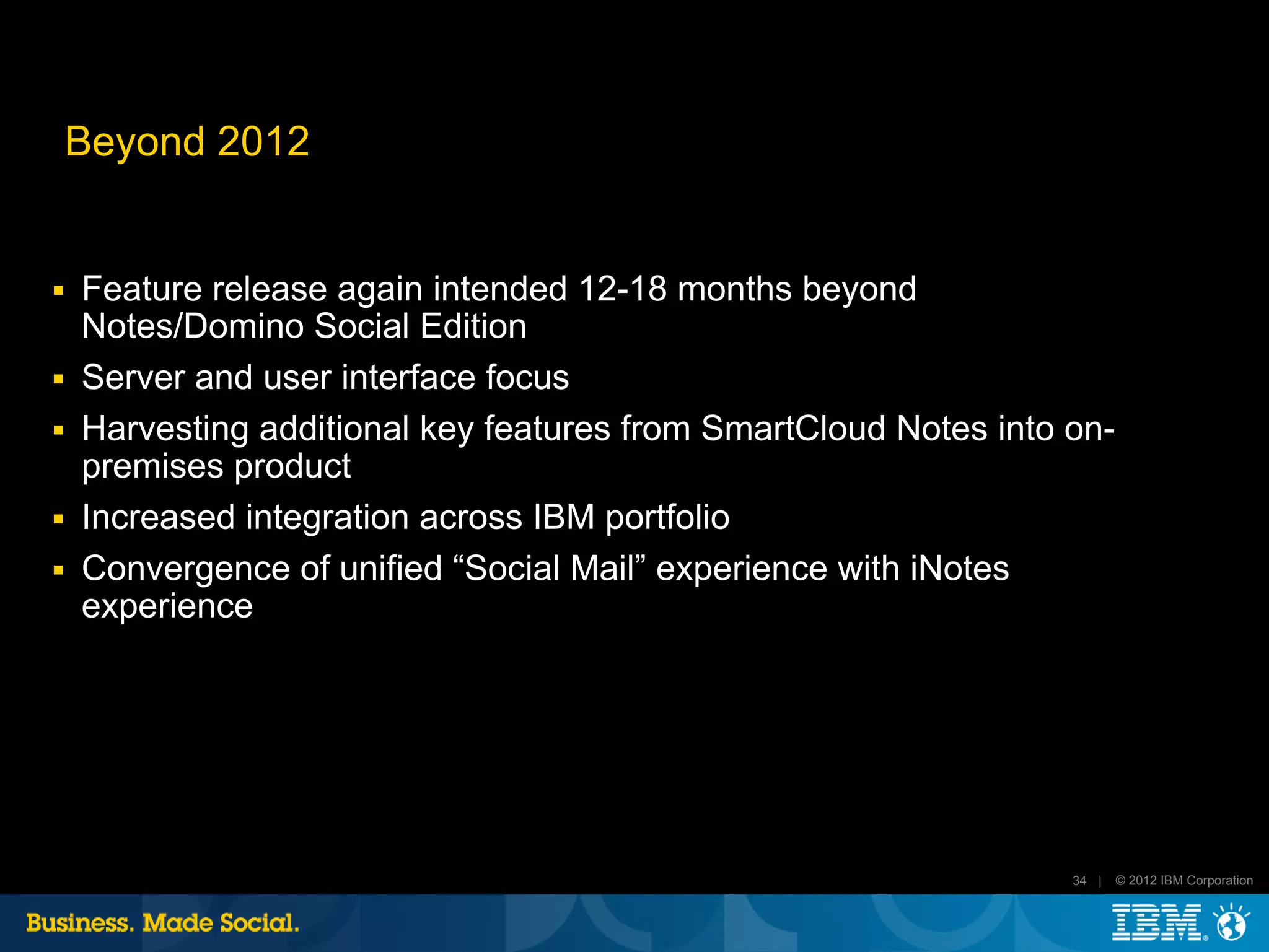 Beyond 2012

▪ Feature release again intended 12-18 months beyond Notes/Domino Social Edition

▪ Server and user interface focus

▪ Harvesting additional key features from SmartCloud Notes into on-premises product

▪ Increased integration across IBM portfolio

▪ Convergence of unified “Social Mail” experience with iNotes experience

34 | © 2012 IBM Corporation

Business. Made Social.

IBM